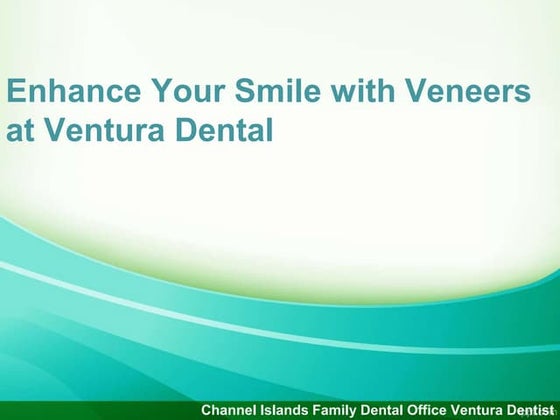 Enhance Your Smile with Veneers at Ventura Dental

Channel Islands Family Dental Office Ventura Dentist